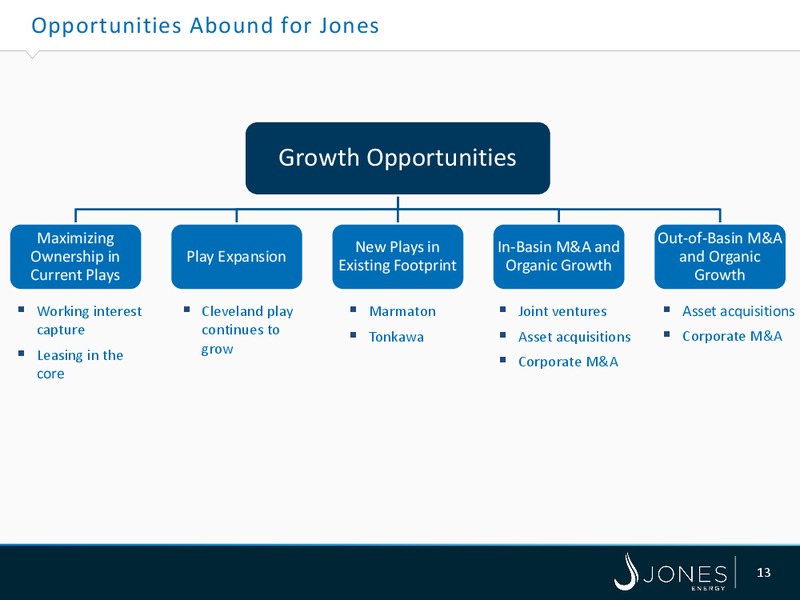 Opportunities Abound for Jones

Growth Opportunities

Maximizing Ownership in Current Plays

- Working interest capture
- Leasing in the core

Play Expansion

- Cleveland play continues to grow

New Plays in Existing Footprint

- Marmaton
- Tonkawa

In-Basin M&A and Organic Growth

- Joint ventures
- Asset acquisitions
- Corporate M&A

Out-of-Basin M&A and Organic Growth

- Asset acquisitions
- Corporate M&A

JONES ENERGY

13